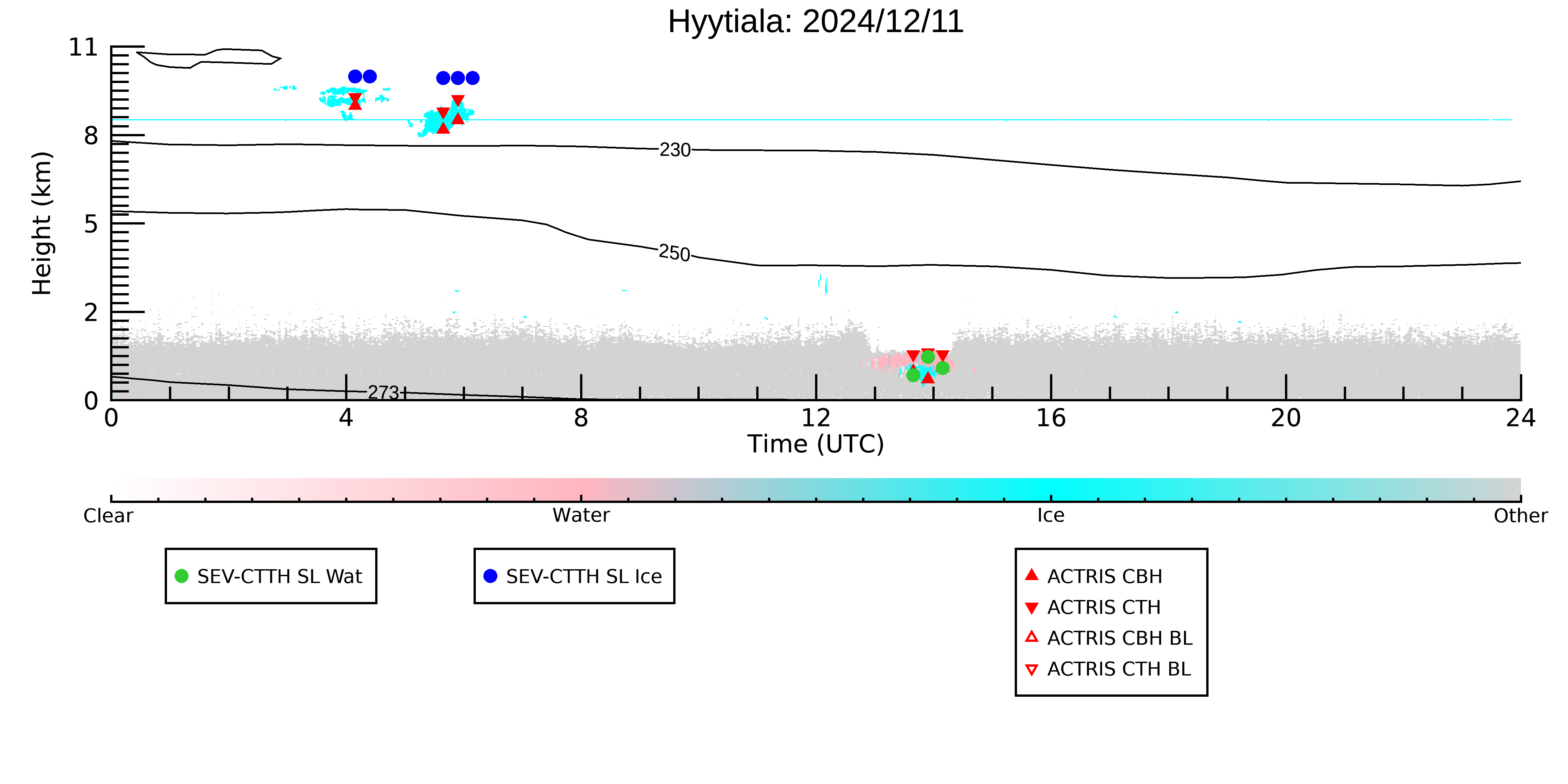 Hyytiala: 2024/12/11

Height (km)

11
8
5
2
0

230
250
273

0
4
8
12
16
20
24

Time (UTC)

Clear
Water
Ice
Other

SEV-CTTH SL Wat

SEV-CTTH SL Ice

ACTRIS CBH
ACTRIS CTH
ACTRIS CBH BL
ACTRIS CTH BL